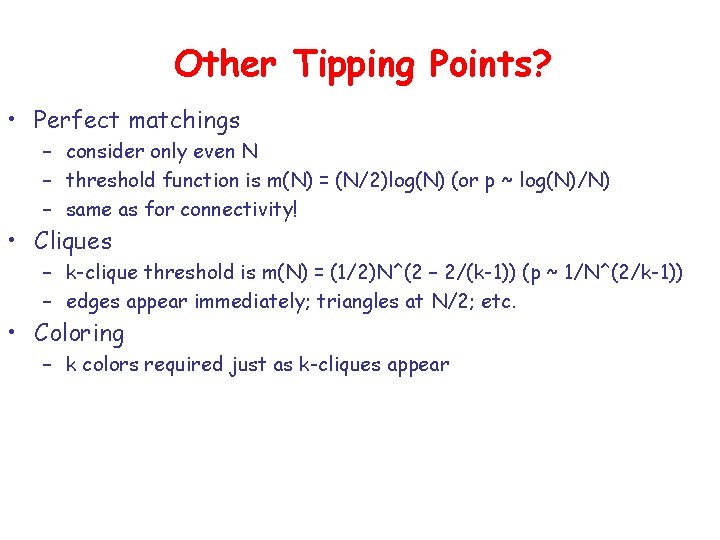 Other Tipping Points?

• Perfect matchings
– consider only even N
– threshold function is m(N) = (N/2)log(N) (or p ~ log(N)/N)
– same as for connectivity!

• Cliques
– k-clique threshold is m(N) = (1/2)N^(2 – 2/(k-1)) (p ~ 1/N^(2/k-1))
– edges appear immediately; triangles at N/2; etc.

• Coloring
– k colors required just as k-cliques appear